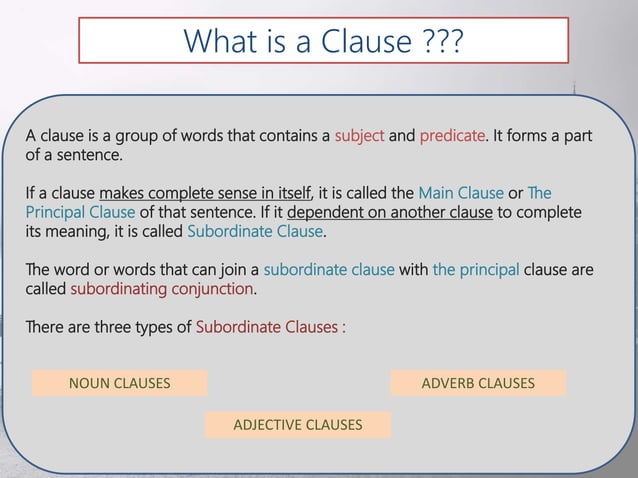 What is a Clause ???

A clause is a group of words that contains a subject and predicate. It forms a part of a sentence.

If a clause makes complete sense in itself, it is called the Main Clause or The Principal Clause of that sentence. If it dependent on another clause to complete its meaning, it is called Subordinate Clause.

The word or words that can join a subordinate clause with the principal clause are called subordinating conjunction.

There are three types of Subordinate Clauses :

NOUN CLAUSES

ADVERB CLAUSES

ADJECTIVE CLAUSES